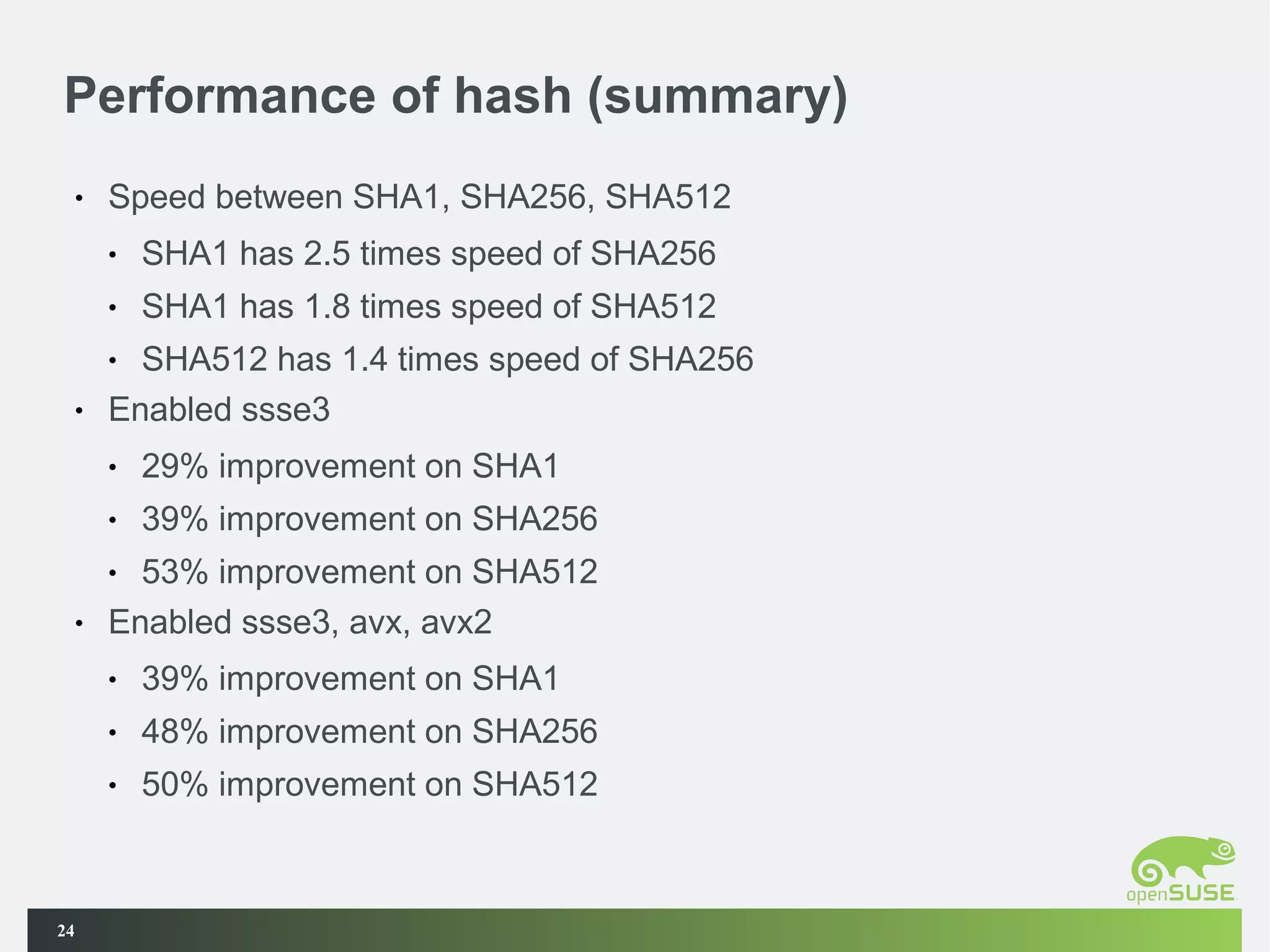 Performance of hash (summary)

• Speed between SHA1, SHA256, SHA512
  • SHA1 has 2.5 times speed of SHA256
  • SHA1 has 1.8 times speed of SHA512
  • SHA512 has 1.4 times speed of SHA256
• Enabled ssse3
  • 29% improvement on SHA1
  • 39% improvement on SHA256
  • 53% improvement on SHA512
• Enabled ssse3, avx, avx2
  • 39% improvement on SHA1
  • 48% improvement on SHA256
  • 50% improvement on SHA512

openSUSE

24